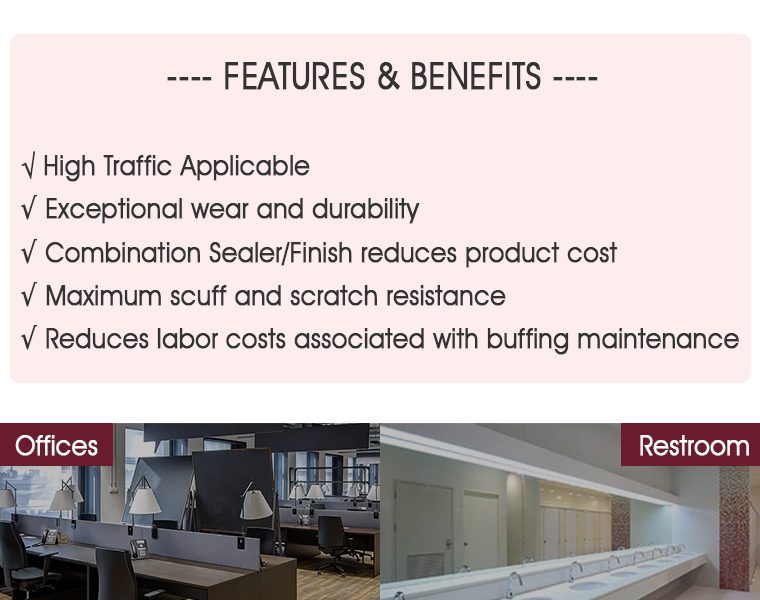 ---- FEATURES & BENEFITS ----

√ High Traffic Applicable
√ Exceptional wear and durability
√ Combination Sealer/Finish reduces product cost
√ Maximum scuff and scratch resistance
√ Reduces labor costs associated with buffing maintenance

Offices

Restroom